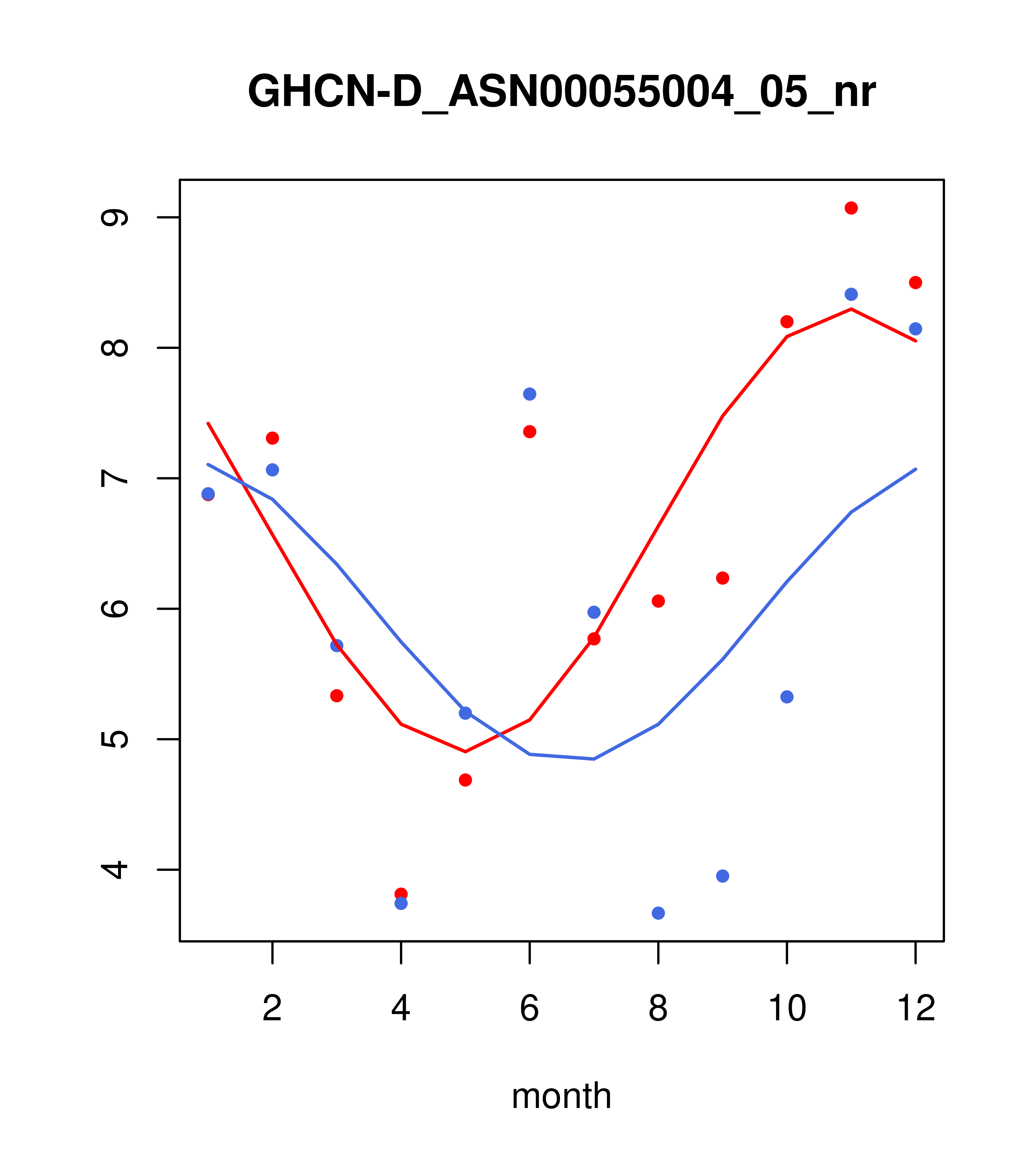 GHCN-D_ASN00055004_05_nr

9
8
7
6
5
4

2
4
6
8
10
12

month